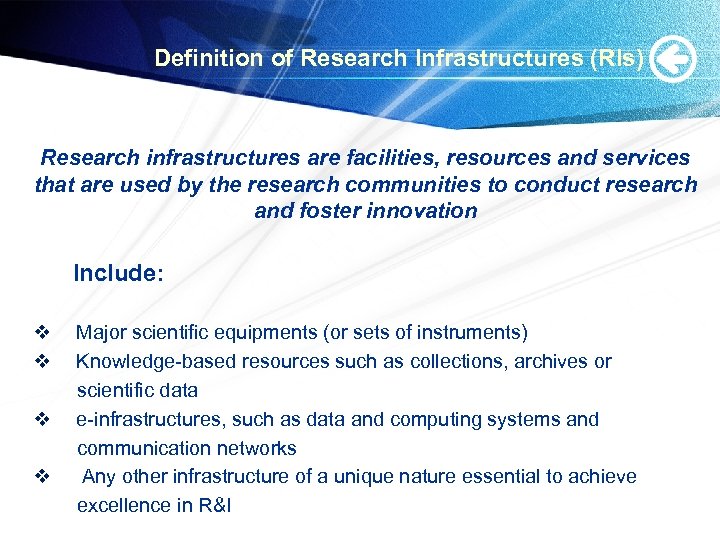 Definition of Research Infrastructures (RIs)

Research infrastructures are facilities, resources and services that are used by the research communities to conduct research and foster innovation

Include:

❖ Major scientific equipments (or sets of instruments)
❖ Knowledge-based resources such as collections, archives or scientific data
❖ e-infrastructures, such as data and computing systems and communication networks
❖ Any other infrastructure of a unique nature essential to achieve excellence in R&I